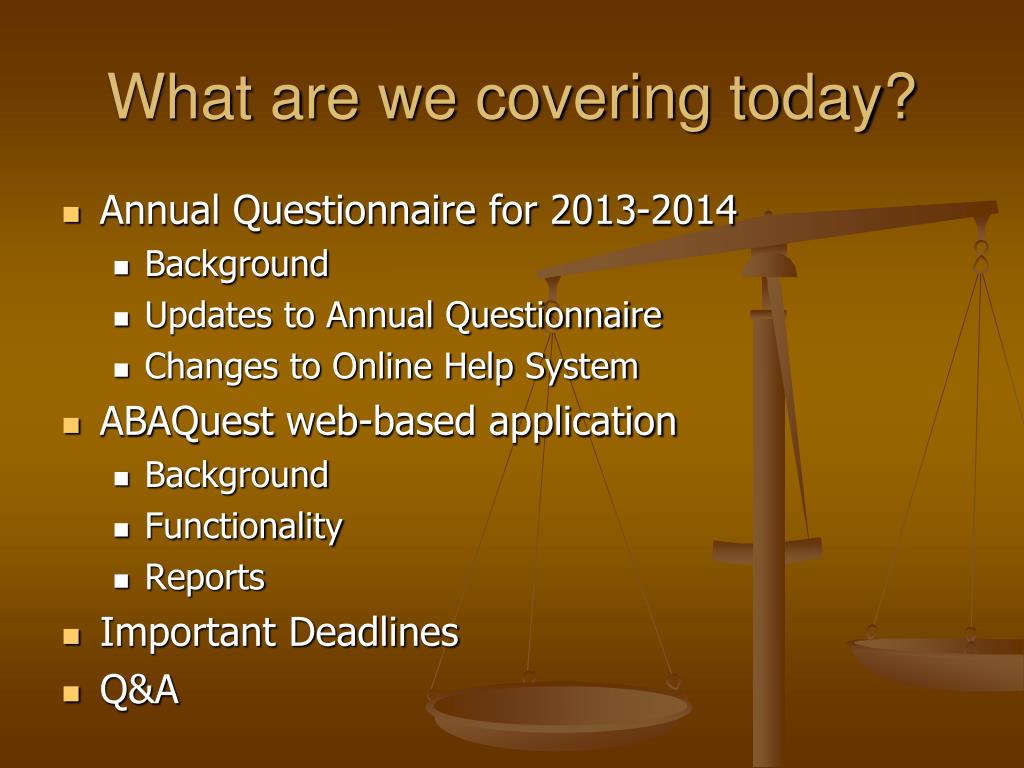 What are we covering today?

- Annual Questionnaire for 2013-2014
  - Background
  - Updates to Annual Questionnaire
  - Changes to Online Help System
- ABAQuest web-based application
  - Background
  - Functionality
  - Reports
- Important Deadlines
- Q&A